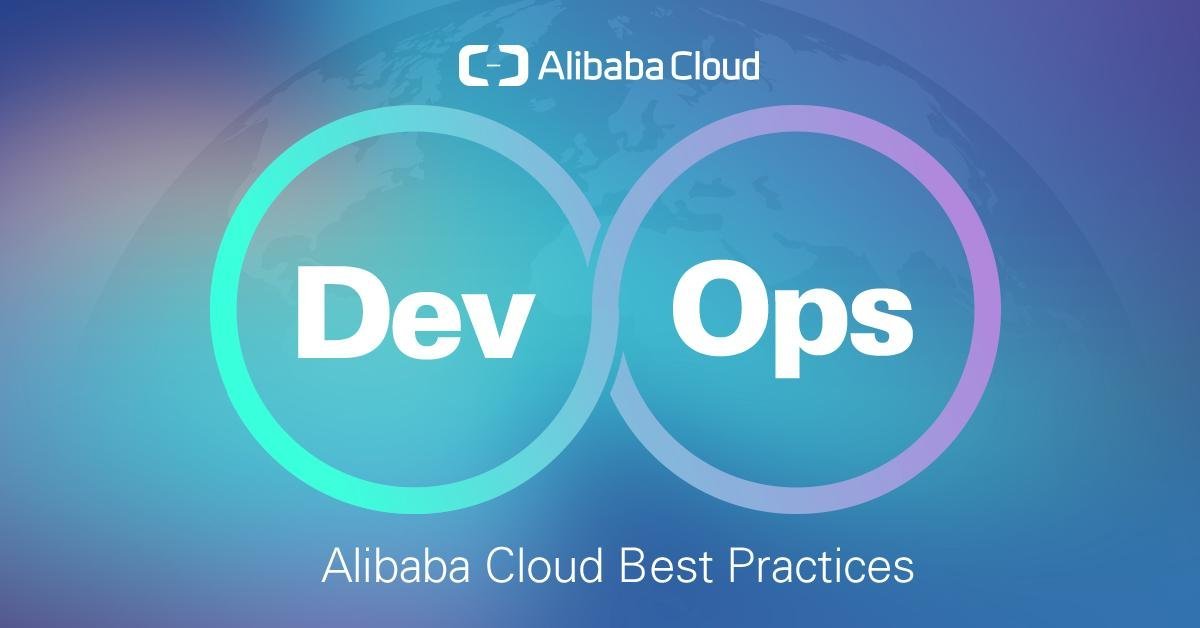 Alibaba Cloud

Dev

Ops

Alibaba Cloud Best Practices